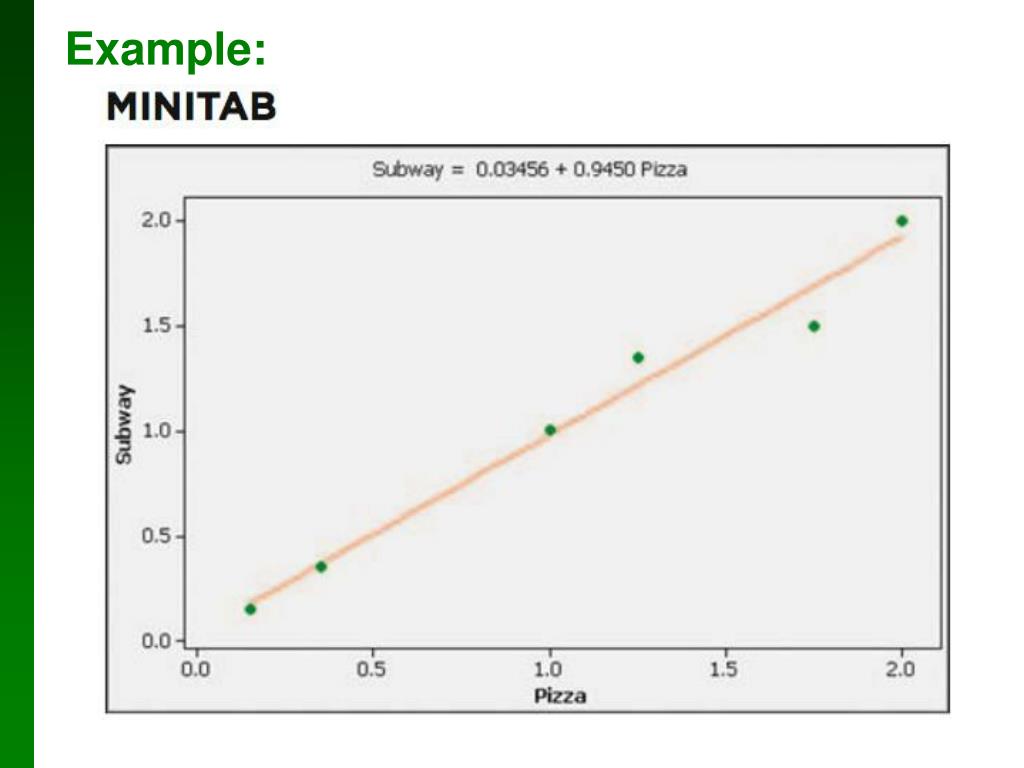 Example:

MINITAB

Subway = 0.03456 + 0.9450 Pizza

2.0
1.5
1.0
0.5
0.0

Subway

0.0
0.5
1.0
1.5
2.0

Pizza